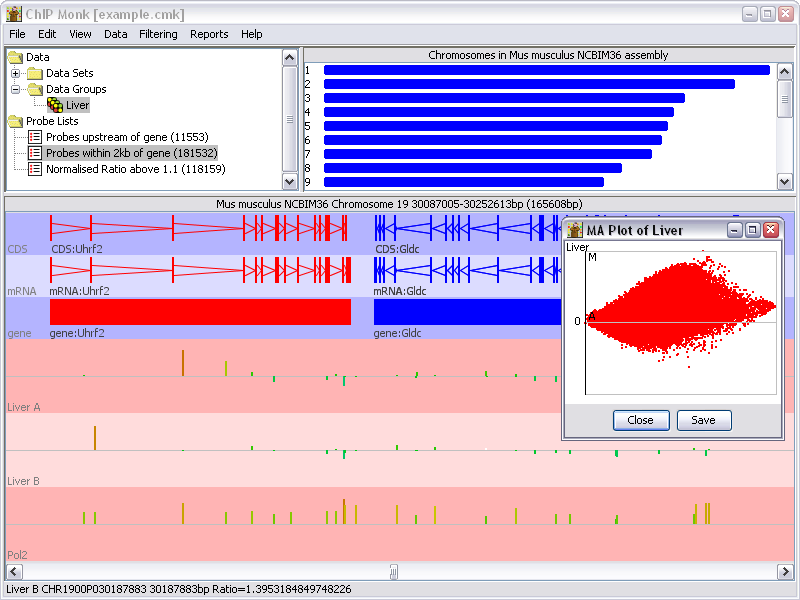 ChIP Monk [example.cmk]

File Edit View Data Filtering Reports Help

Data
Data Sets
Data Groups
Liver
Probe Lists
Probes upstream of gene (11553)
Probes within 2kb of gene (181532)
Normalised Ratio above 1.1 (118159)

Chromosomes in Mus musculus NCBIM36 assembly
1
2
3
4
5
6
7
8
9

Mus musculus NCBIM36 Chromosome 19 30087005-30252613bp (165608bp)

CDS
CDS:Uhrf2
CDS:Gldc
mRNA
mRNA:Uhrf2
mRNA:Gldc
gene
gene:Uhrf2
gene:Gldc
Liver A
Liver B
Pol2

MA Plot of Liver
Liver
M
0
A
Close
Save

Liver B CHR1900P030187883 30187883bp Ratio=1.3953184849748226